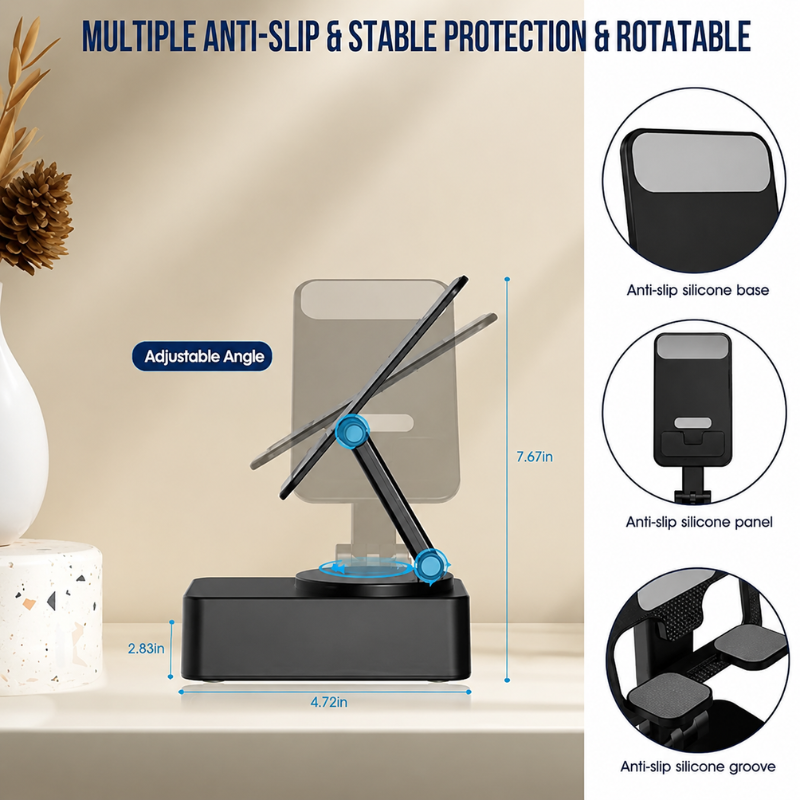 MULTIPLE ANTI-SLIP & STABLE PROTECTION & ROTATABLE

Adjustable Angle

7.67in

2.83in

4.72in

Anti-slip silicone base

Anti-slip silicone panel

Anti-slip silicone groove